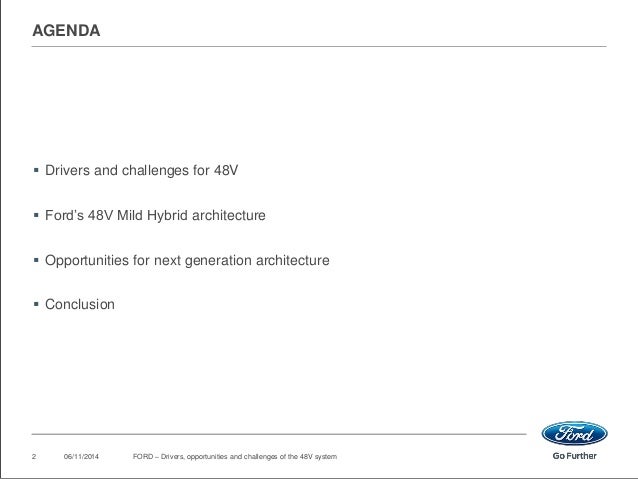 AGENDA

▪ Drivers and challenges for 48V

▪ Ford's 48V Mild Hybrid architecture

▪ Opportunities for next generation architecture

▪ Conclusion

2 06/11/2014 FORD – Drivers, opportunities and challenges of the 48V system

Ford

Go Further